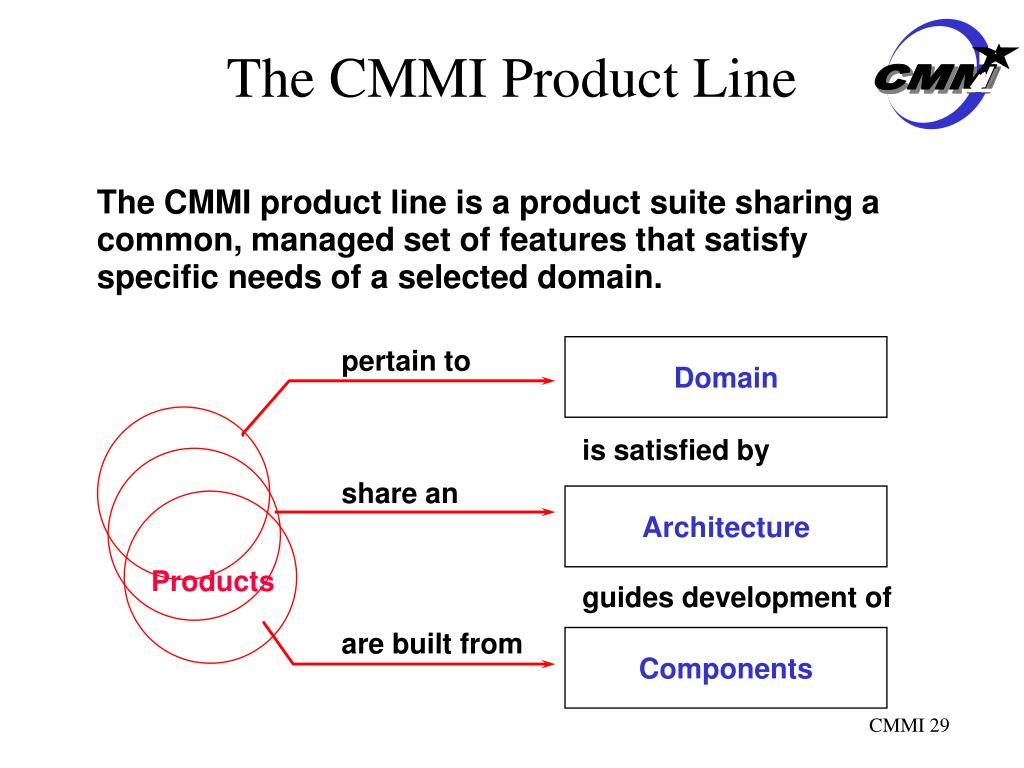 The CMMI Product Line

CMMI

The CMMI product line is a product suite sharing a common, managed set of features that satisfy specific needs of a selected domain.

pertain to

Domain

is satisfied by

share an

Architecture

Products

guides development of

are built from

Components

CMMI 29